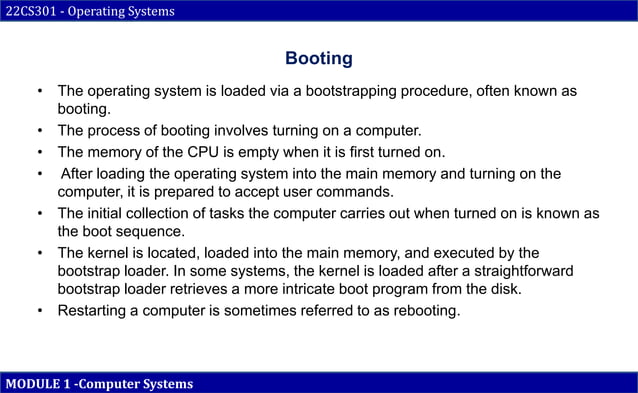 22CS301 - Operating Systems

Booting

• The operating system is loaded via a bootstrapping procedure, often known as booting.
• The process of booting involves turning on a computer.
• The memory of the CPU is empty when it is first turned on.
• After loading the operating system into the main memory and turning on the computer, it is prepared to accept user commands.
• The initial collection of tasks the computer carries out when turned on is known as the boot sequence.
• The kernel is located, loaded into the main memory, and executed by the bootstrap loader. In some systems, the kernel is loaded after a straightforward bootstrap loader retrieves a more intricate boot program from the disk.
• Restarting a computer is sometimes referred to as rebooting.

MODULE 1 -Computer Systems